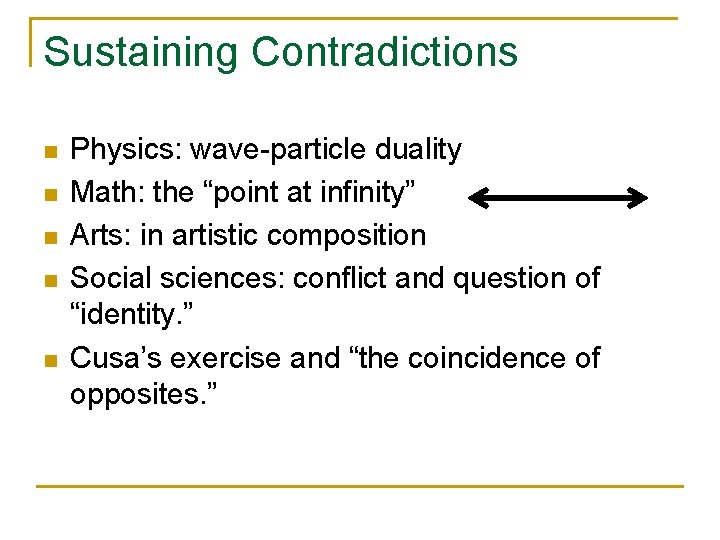 Sustaining Contradictions

- Physics: wave-particle duality
- Math: the “point at infinity”
- Arts: in artistic composition
- Social sciences: conflict and question of “identity.”
- Cusa’s exercise and “the coincidence of opposites.”